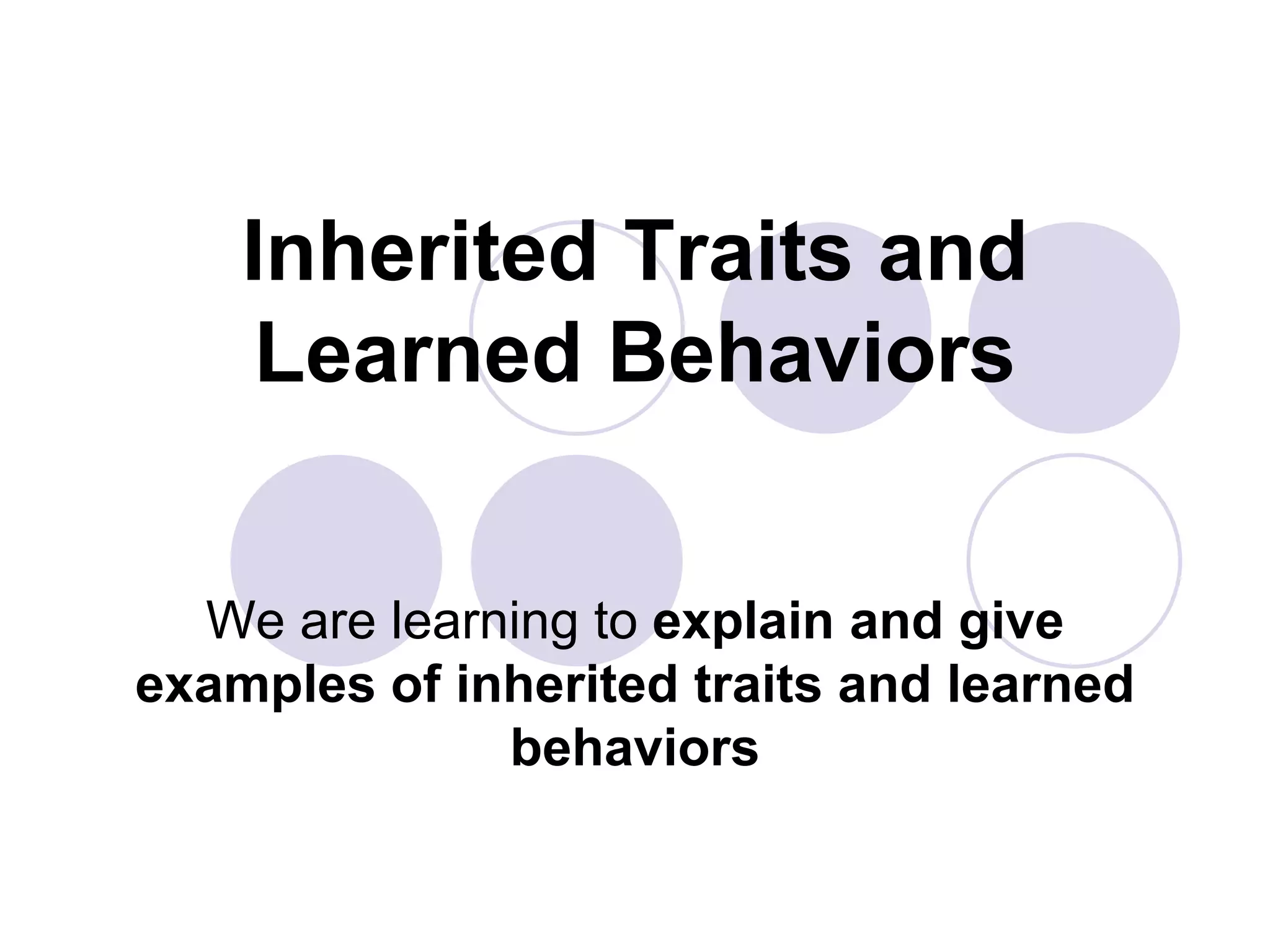 Inherited Traits and Learned Behaviors

We are learning to explain and give examples of inherited traits and learned behaviors